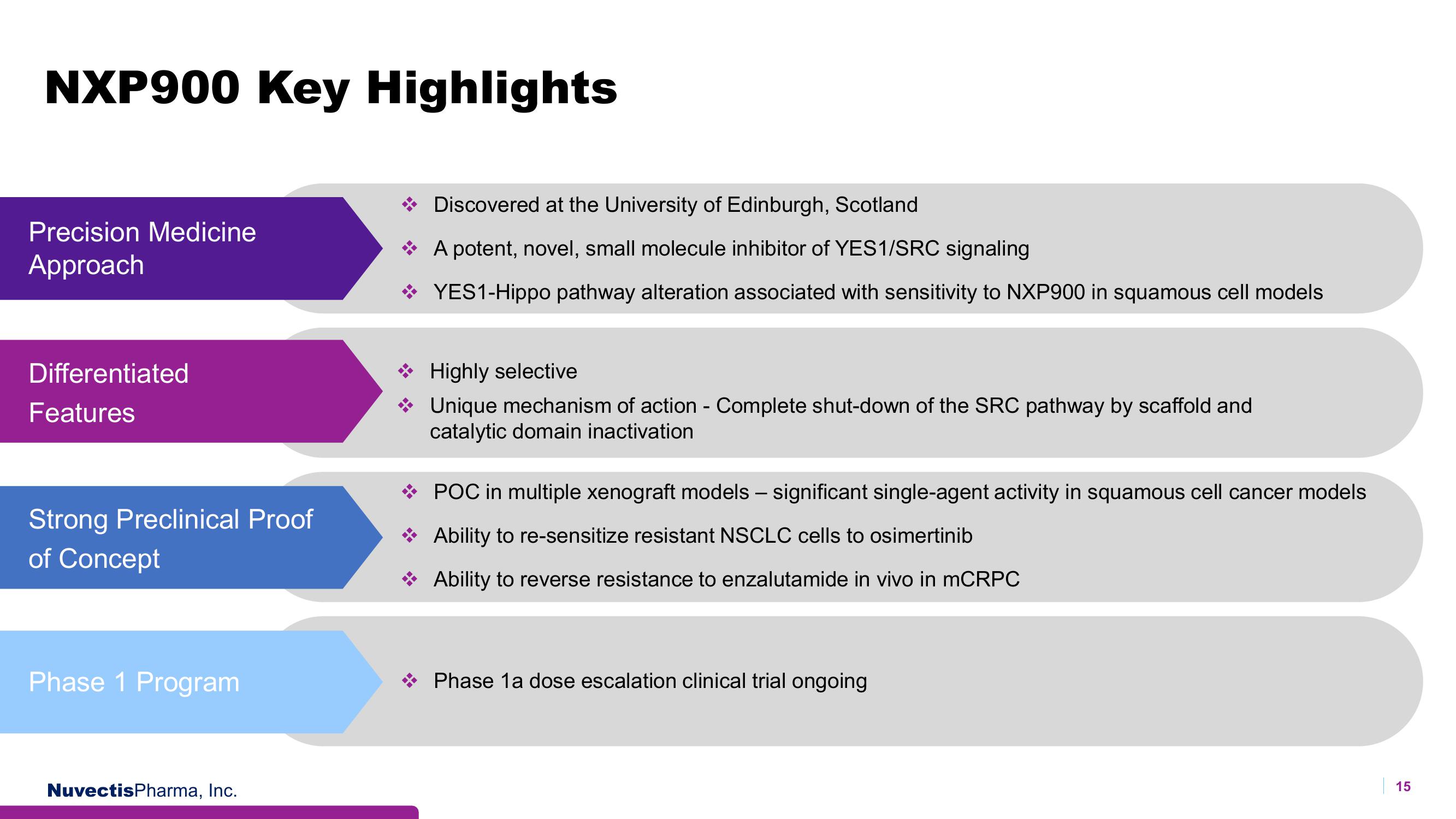 NXP900 Key Highlights

Precision Medicine Approach

❖ Discovered at the University of Edinburgh, Scotland

❖ A potent, novel, small molecule inhibitor of YES1/SRC signaling

❖ YES1-Hippo pathway alteration associated with sensitivity to NXP900 in squamous cell models

Differentiated Features

❖ Highly selective

❖ Unique mechanism of action - Complete shut-down of the SRC pathway by scaffold and catalytic domain inactivation

Strong Preclinical Proof of Concept

❖ POC in multiple xenograft models – significant single-agent activity in squamous cell cancer models

❖ Ability to re-sensitize resistant NSCLC cells to osimertinib

❖ Ability to reverse resistance to enzalutamide in vivo in mCRPC

Phase 1 Program

❖ Phase 1a dose escalation clinical trial ongoing

NuvectisPharma, Inc.

15